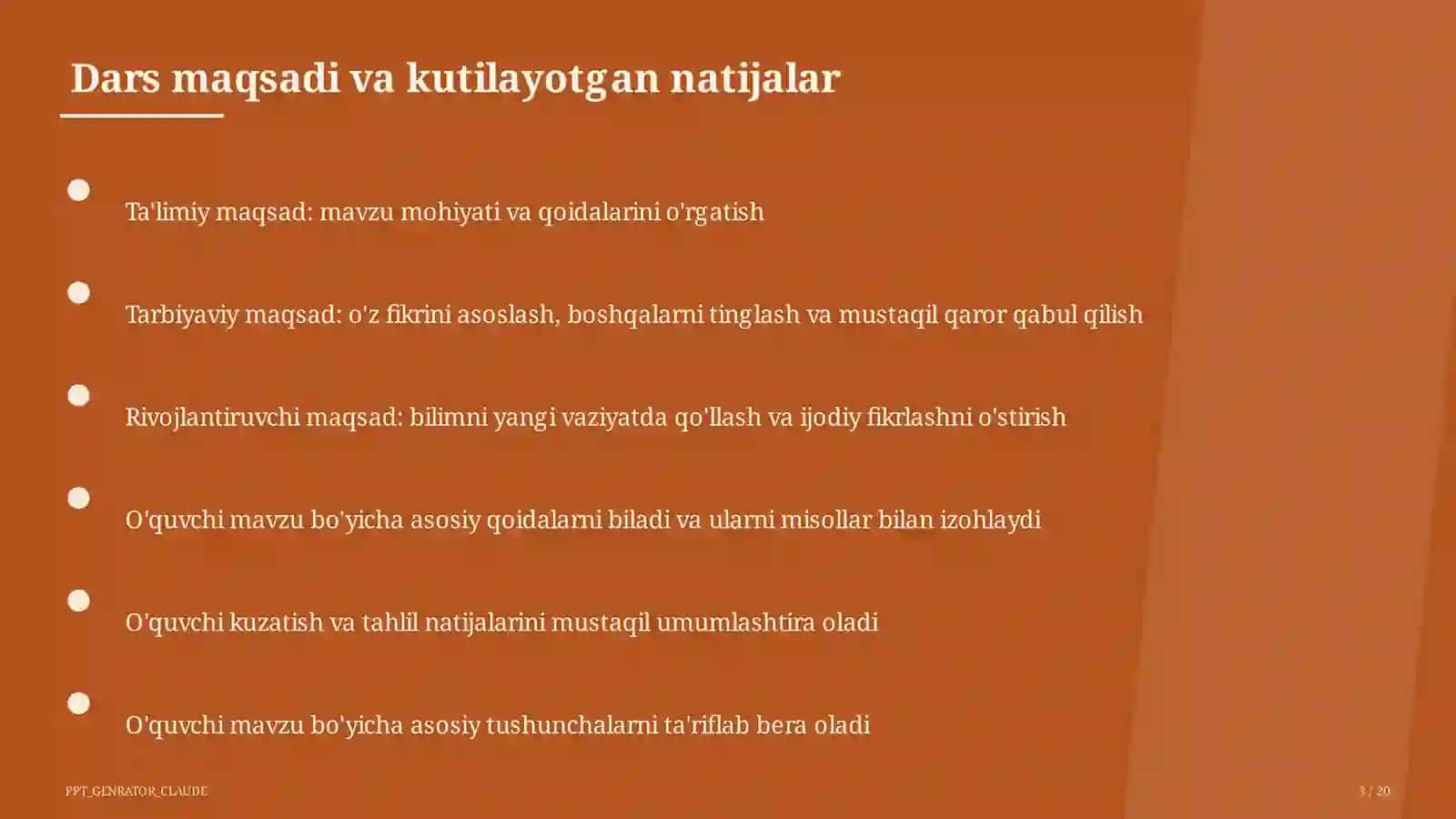 Dars maqsadi va kutilayotgan natijalar

Ta'limiy maqsad: mavzu mohiyati va qoidalarini o'rgatish

Tarbiyaviy maqsad: o'z fikrini asoslash, boshqalarni tinglash va mustaqil qaror qabul qilish

Rivojlantiruvchi maqsad: bilimni yangi vaziyatda qo'llash va ijodiy fikrlashni o'stirish

O'quvchi mavzu bo'yicha asosiy qoidalarni biladi va ularni misollar bilan izohlaydi

O'quvchi kuzatish va tahlil natijalarini mustaqil umumlashtira oladi

O'quvchi mavzu bo'yicha asosiy tushunchalarni ta'riflab bera oladi

PPT_GENRATOR_CLAUDE

3 / 20